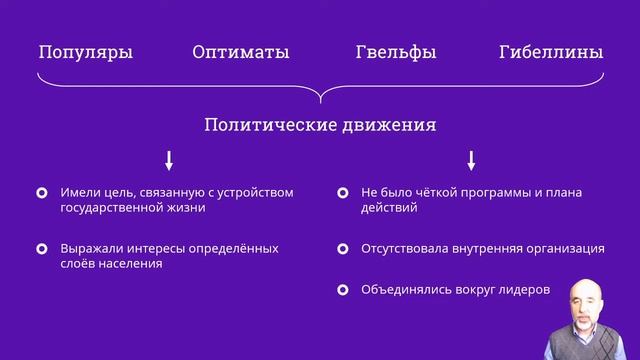 Популяры Оптиматы Гвельфы Гибеллины

Политические движения

Имели цель, связанную с устройством государственной жизни

Выражали интересы определённых слоёв населения

Не было чёткой программы и плана действий

Отсутствовала внутренняя организация

Объединялись вокруг лидеров